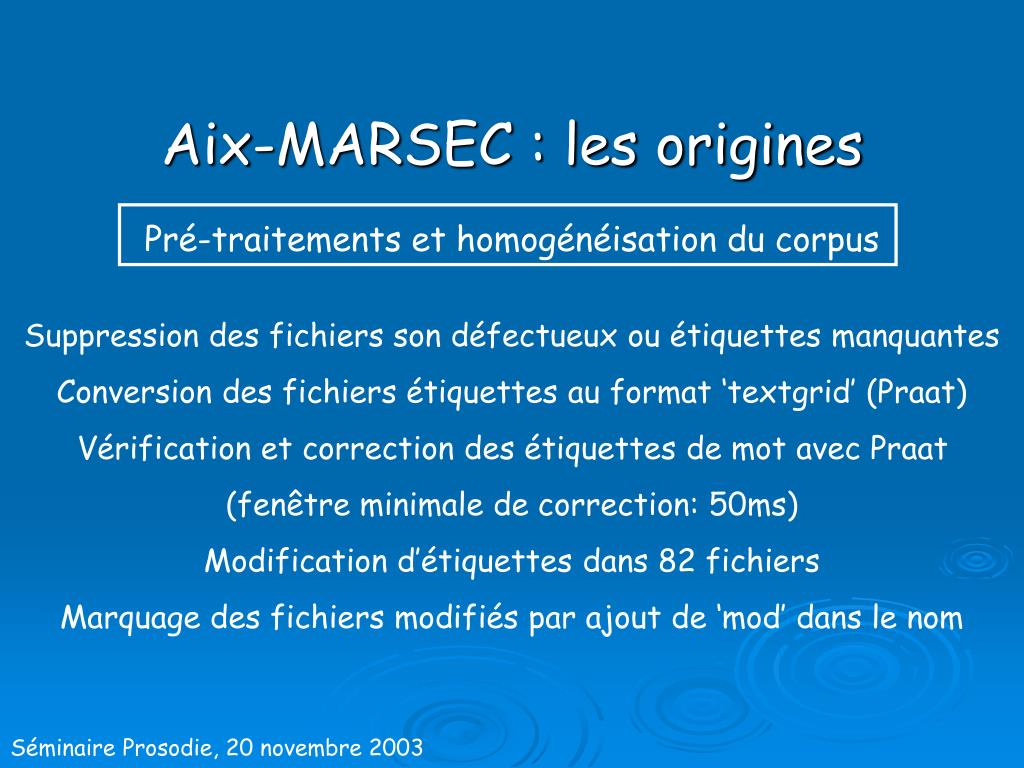 Aix-MARSEC : les origines

Pré-traitements et homogénéisation du corpus

Suppression des fichiers son défectueux ou étiquettes manquantes

Conversion des fichiers étiquettes au format ‘textgrid’ (Praat)

Vérification et correction des étiquettes de mot avec Praat

(fenêtre minimale de correction: 50ms)

Modification d’étiquettes dans 82 fichiers

Marquage des fichiers modifiés par ajout de ‘mod’ dans le nom

Séminaire Prosodie, 20 novembre 2003